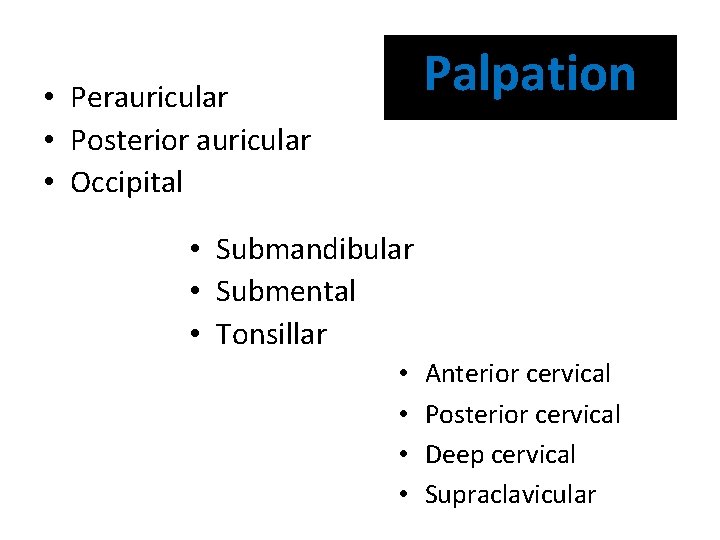 Palpation

• Perauricular
• Posterior auricular
• Occipital

• Submandibular
• Submental
• Tonsillar

• Anterior cervical
• Posterior cervical
• Deep cervical
• Supraclavicular